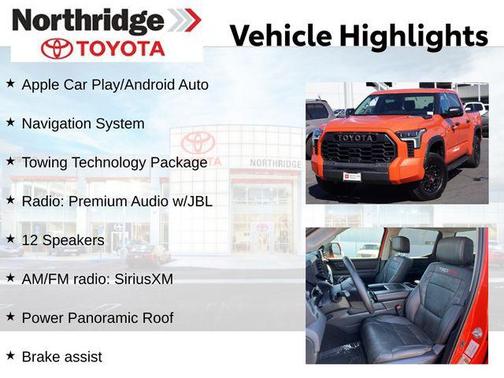 Northridge
TOYOTA

Vehicle Highlights

★ Apple Car Play/Android Auto

★ Navigation System

★ Towing Technology Package

★ Radio: Premium Audio w/JBL

★ 12 Speakers

★ AM/FM radio: SiriusXM

★ Power Panoramic Roof

★ Brake assist

TOYOTA

NORTHRIDGE

TOYOTA